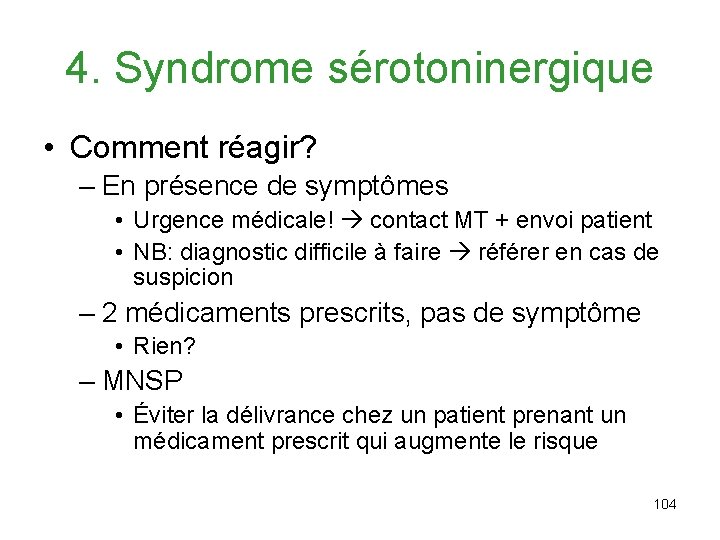 4. Syndrome sérotoninergique

• Comment réagir?
– En présence de symptômes
• Urgence médicale! → contact MT + envoi patient
• NB: diagnostic difficile à faire → référer en cas de suspicion
– 2 médicaments prescrits, pas de symptôme
• Rien?
– MNSP
• Éviter la délivrance chez un patient prenant un médicament prescrit qui augmente le risque

104